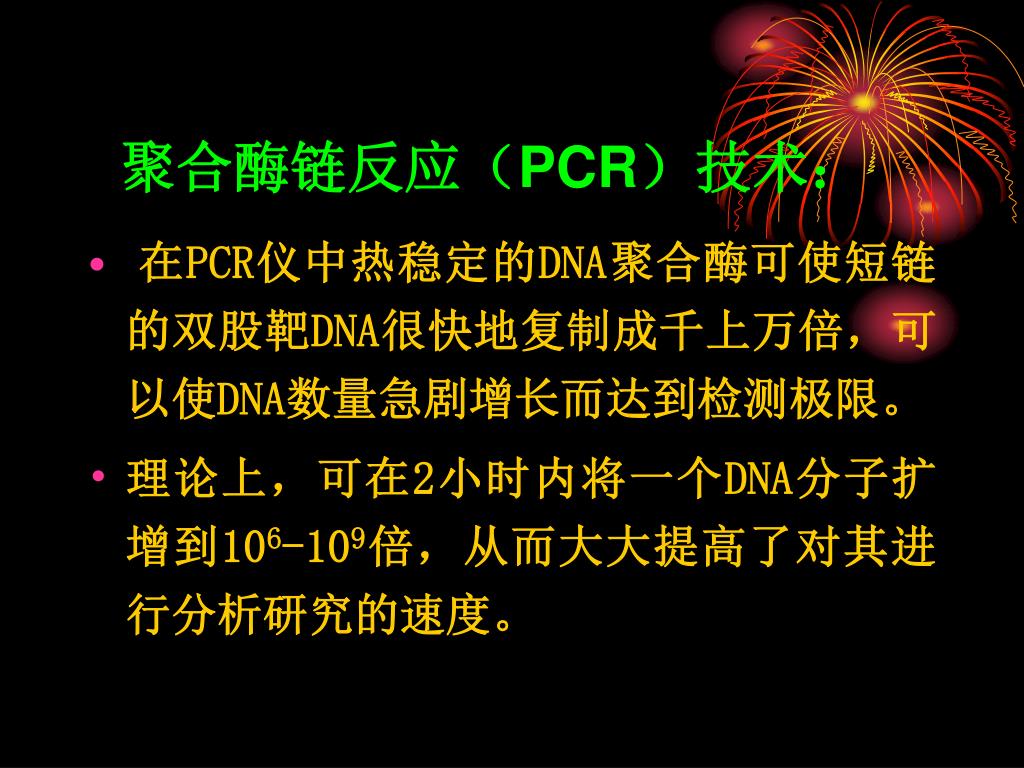 聚合酶链反应（PCR）技术:

• 在PCR仪中热稳定的DNA聚合酶可使短链的双股靶DNA很快地复制成千上万倍，可以使DNA数量急剧增长而达到检测极限。

• 理论上，可在2小时内将一个DNA分子扩增到$10^6$-$10^9$倍，从而大大提高了对其进行分析研究的速度。